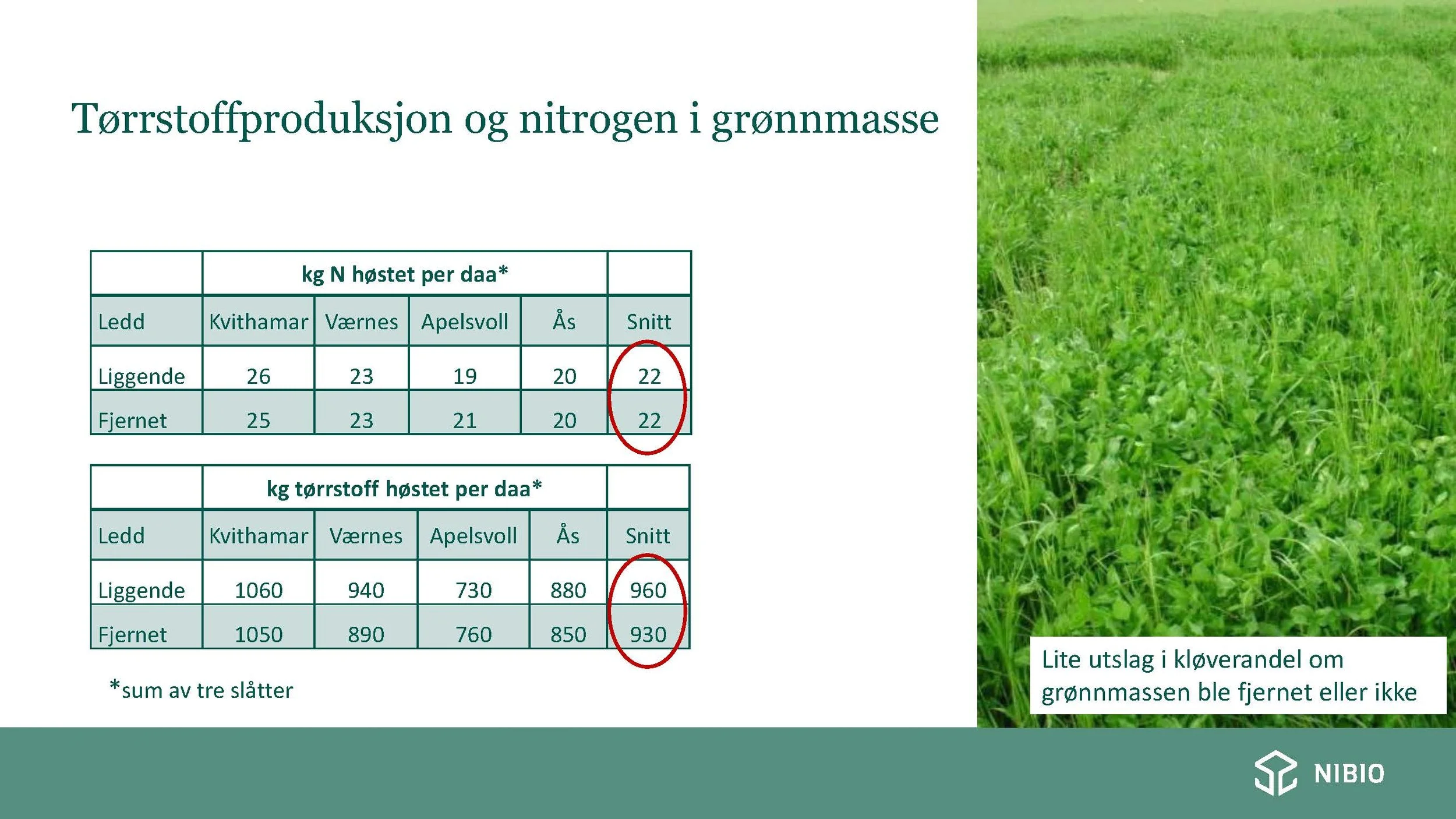 Tørrstoffproduksjon og nitrogen i grønnmasse

| | kg N høstet per daa* | | | | |
|---|---|---|---|---|---|
| Ledd | Kvithamar | Værnes | Apelsvoll | Ås | Snitt |
| Liggende | 26 | 23 | 19 | 20 | 22 |
| Fjernet | 25 | 23 | 21 | 20 | 22 |

| | kg tørrstoff høstet per daa* | | | | |
|---|---|---|---|---|---|
| Ledd | Kvithamar | Værnes | Apelsvoll | Ås | Snitt |
| Liggende | 1060 | 940 | 730 | 880 | 960 |
| Fjernet | 1050 | 890 | 760 | 850 | 930 |

*sum av tre slåtter

Lite utslag i kløverandel om grønnmassen ble fjernet eller ikke

NIBIO